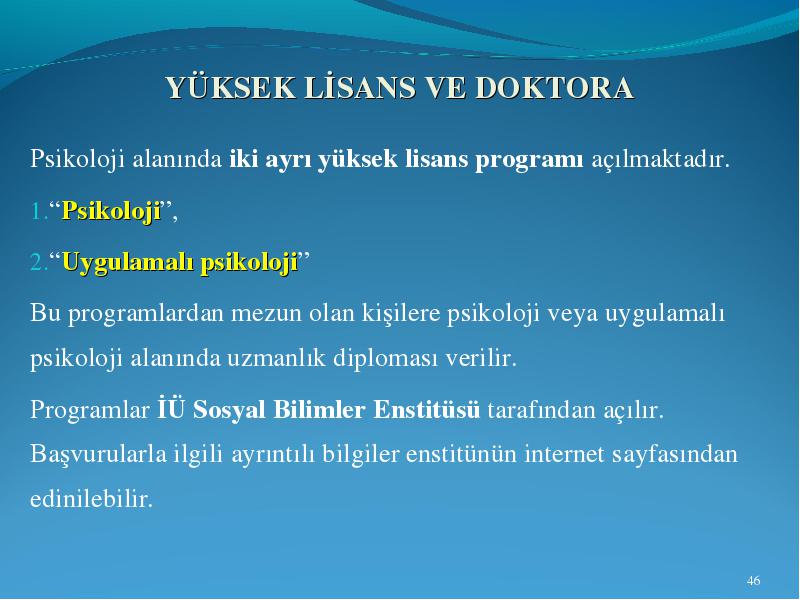 YÜKSEK LİSANS VE DOKTORA

Psikoloji alanında iki ayrı yüksek lisans programı açılmaktadır.

1.“Psikoloji”,

2.“Uygulamalı psikoloji”

Bu programlardan mezun olan kişilere psikoloji veya uygulamalı psikoloji alanında uzmanlık diploması verilir.

Programlar İÜ Sosyal Bilimler Enstitüsü tarafından açılır. Başvurularla ilgili ayrıntılı bilgiler enstitünün internet sayfasından edinilebilir.

46